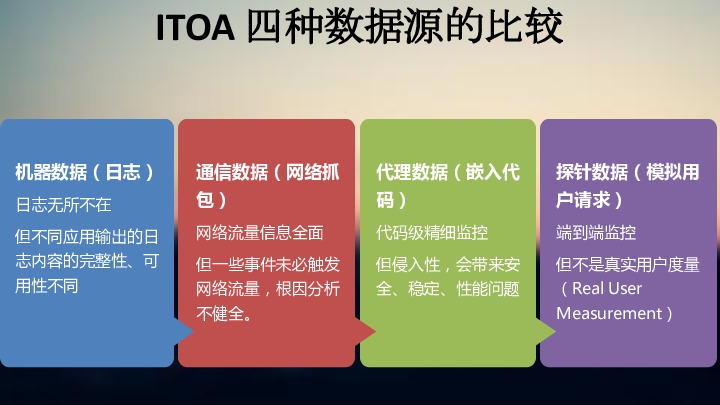 ITOA 四种数据源的比较

机器数据（日志）

日志无所不在

但不同应用输出的日志内容的完整性、可用性不同

通信数据（网络抓包）

网络流量信息全面

但一些事件未必触发网络流量，根因分析不健全。

代理数据（嵌入代码）

代码级精细监控

但侵入性，会带来安全、稳定、性能问题

探针数据（模拟用户请求）

端到端监控

但不是真实用户度量（Real User Measurement）